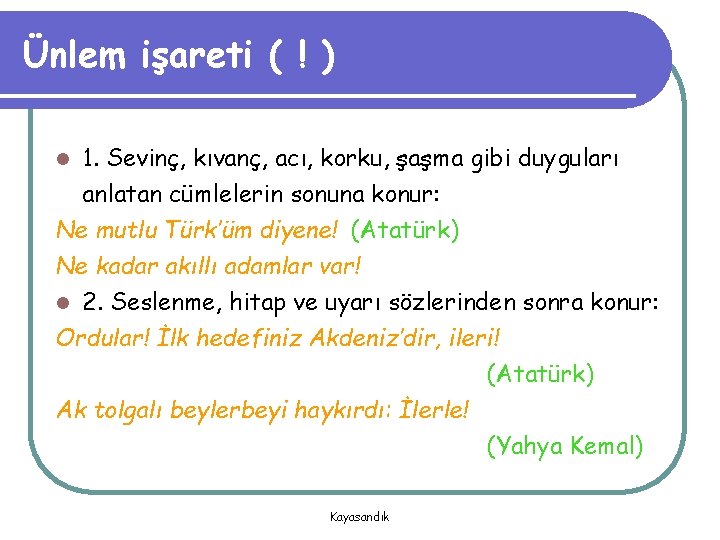 Ünlem işareti ( ! )

1. Sevinç, kıvanç, acı, korku, şaşma gibi duyguları anlatan cümlelerin sonuna konur:

Ne mutlu Türk'üm diyene! (Atatürk)

Ne kadar akıllı adamlar var!

2. Seslenme, hitap ve uyarı sözlerinden sonra konur:

Ordular! İlk hedefiniz Akdeniz'dir, ileri!

(Atatürk)

Ak tolgalı beylerbeyi haykırdı: İlerle!

(Yahya Kemal)

Kayasandık